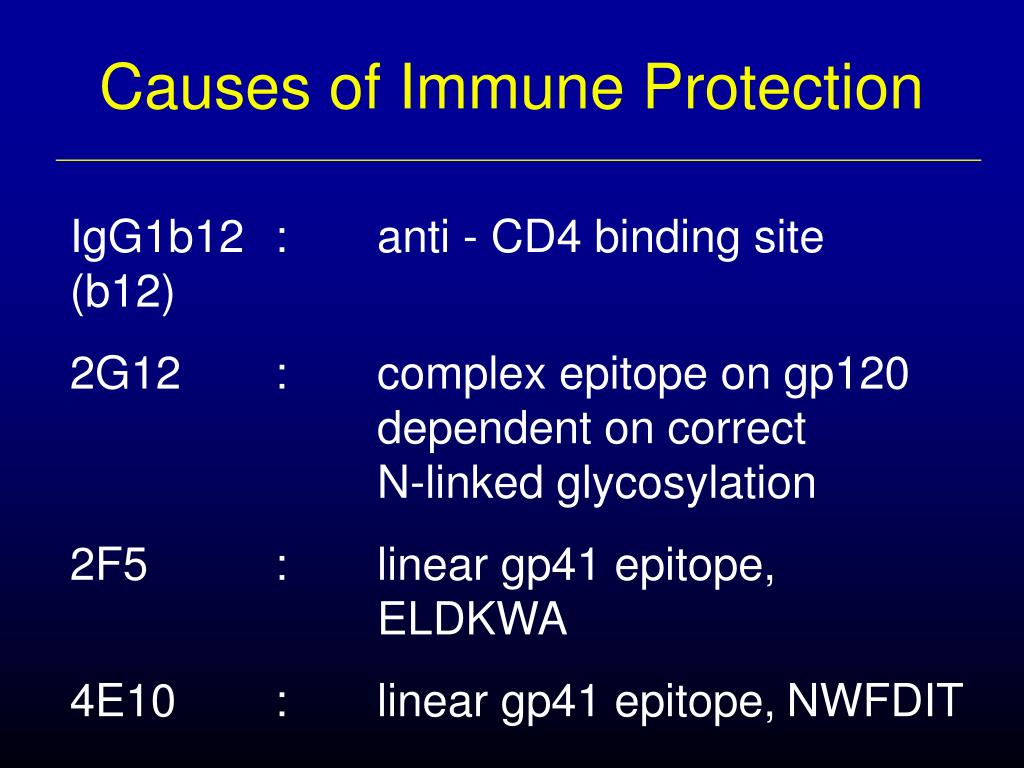 Causes of Immune Protection

IgG1b12 (b12) : anti - CD4 binding site

2G12 : complex epitope on gp120 dependent on correct N-linked glycosylation

2F5 : linear gp41 epitope, ELDKWA

4E10 : linear gp41 epitope, NWFDIT